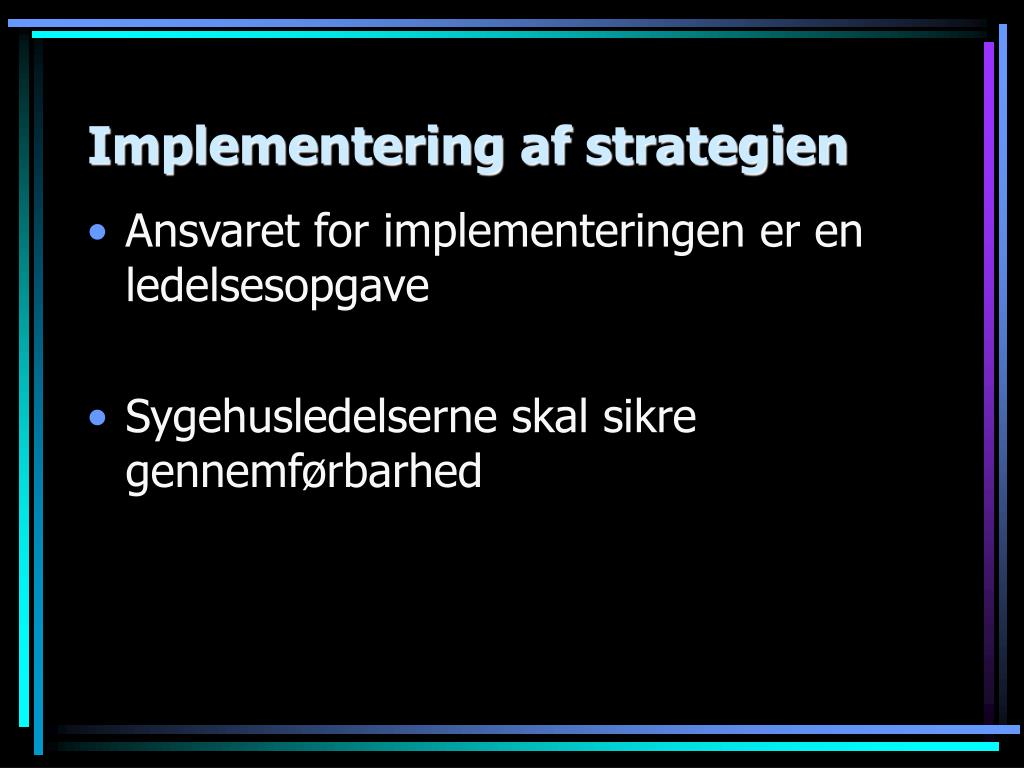 Implementering af strategien

• Ansvaret for implementeringen er en ledelsesopgave

• Sygehusledelserne skal sikre gennemførbarhed